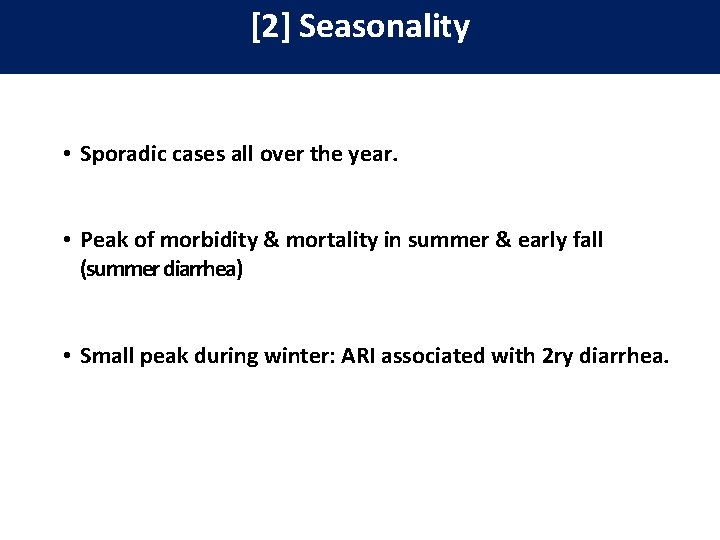 [2] Seasonality

• Sporadic cases all over the year.

• Peak of morbidity & mortality in summer & early fall (summer diarrhea)

• Small peak during winter: ARI associated with 2ry diarrhea.